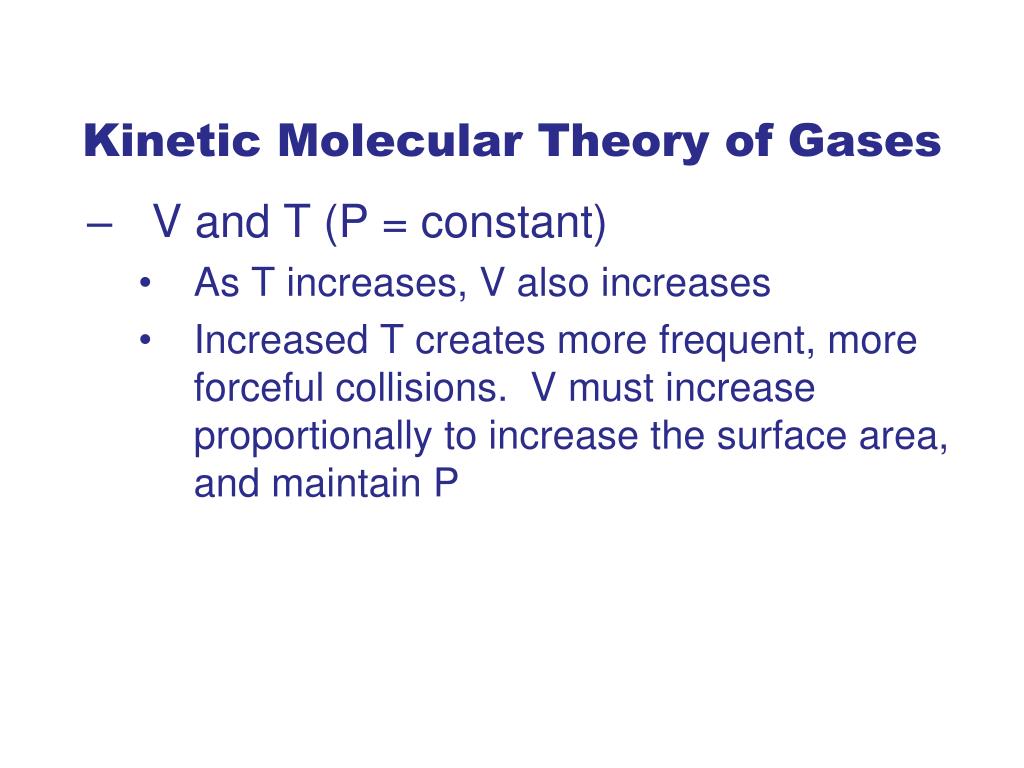 Kinetic Molecular Theory of Gases

– V and T (P = constant)

• As T increases, V also increases

• Increased T creates more frequent, more forceful collisions. V must increase proportionally to increase the surface area, and maintain P